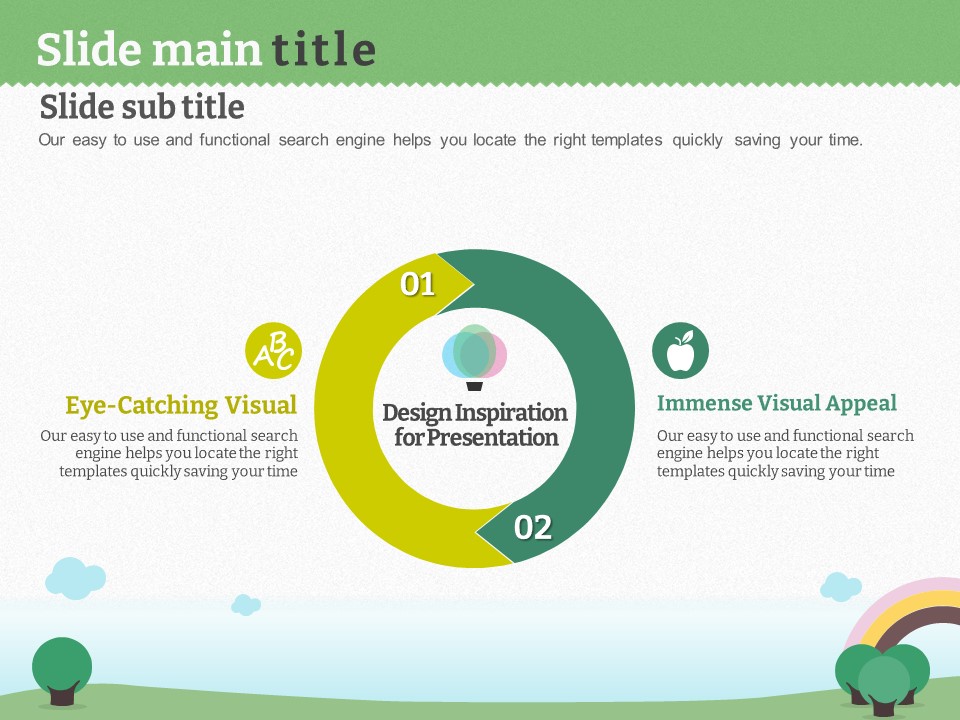 Slide main title

Slide sub title

Our easy to use and functional search engine helps you locate the right templates quickly saving your time.

ABC

Eye-Catching Visual

Our easy to use and functional search engine helps you locate the right templates quickly saving your time

01

Design Inspiration for Presentation

02

Immense Visual Appeal

Our easy to use and functional search engine helps you locate the right templates quickly saving your time